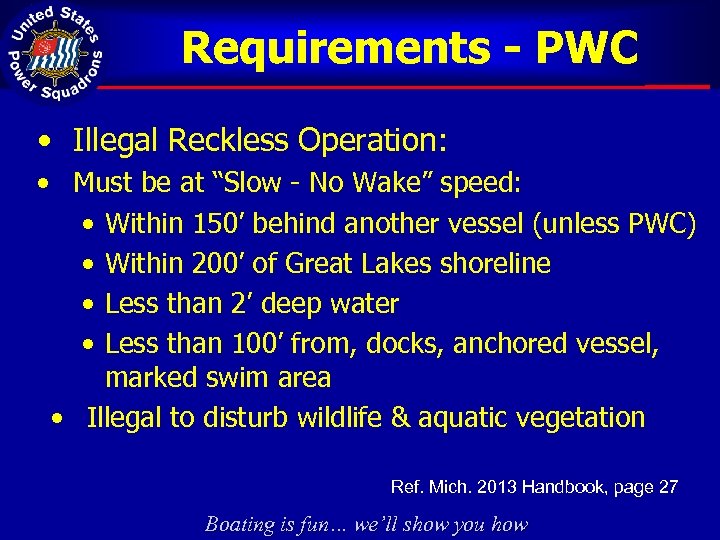 United States Power Squadrons

Requirements - PWC

• Illegal Reckless Operation:

• Must be at “Slow - No Wake” speed:

• Within 150’ behind another vessel (unless PWC)

• Within 200’ of Great Lakes shoreline

• Less than 2’ deep water

• Less than 100’ from, docks, anchored vessel, marked swim area

• Illegal to disturb wildlife & aquatic vegetation

Ref. Mich. 2013 Handbook, page 27

Boating is fun… we’ll show you how